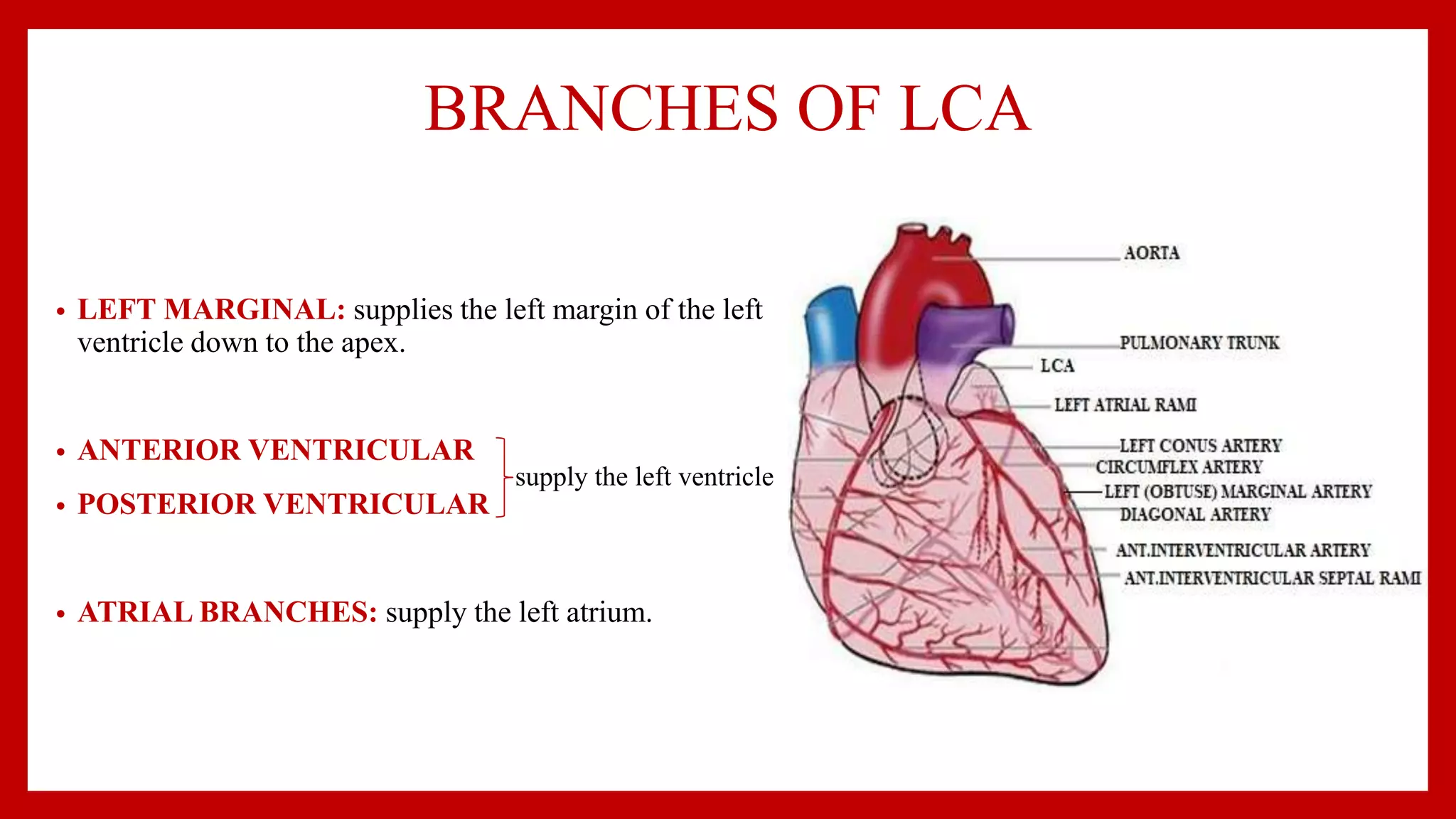 BRANCHES OF LCA

• LEFT MARGINAL: supplies the left margin of the left ventricle down to the apex.

• ANTERIOR VENTRICULAR
• POSTERIOR VENTRICULAR
supply the left ventricle

• ATRIAL BRANCHES: supply the left atrium.

AORTA
PULMONARY TRUNK
LCA
LEFT ATRIAL RAMI
LEFT CONUS ARTERY
CIRCUMFLEX ARTERY
LEFT (OBTUSE) MARGINAL ARTERY
DIAGONAL ARTERY
ANT.INTERVENTRICULAR ARTERY
ANT.INTERVENTRICULAR SEPTAL RAMI